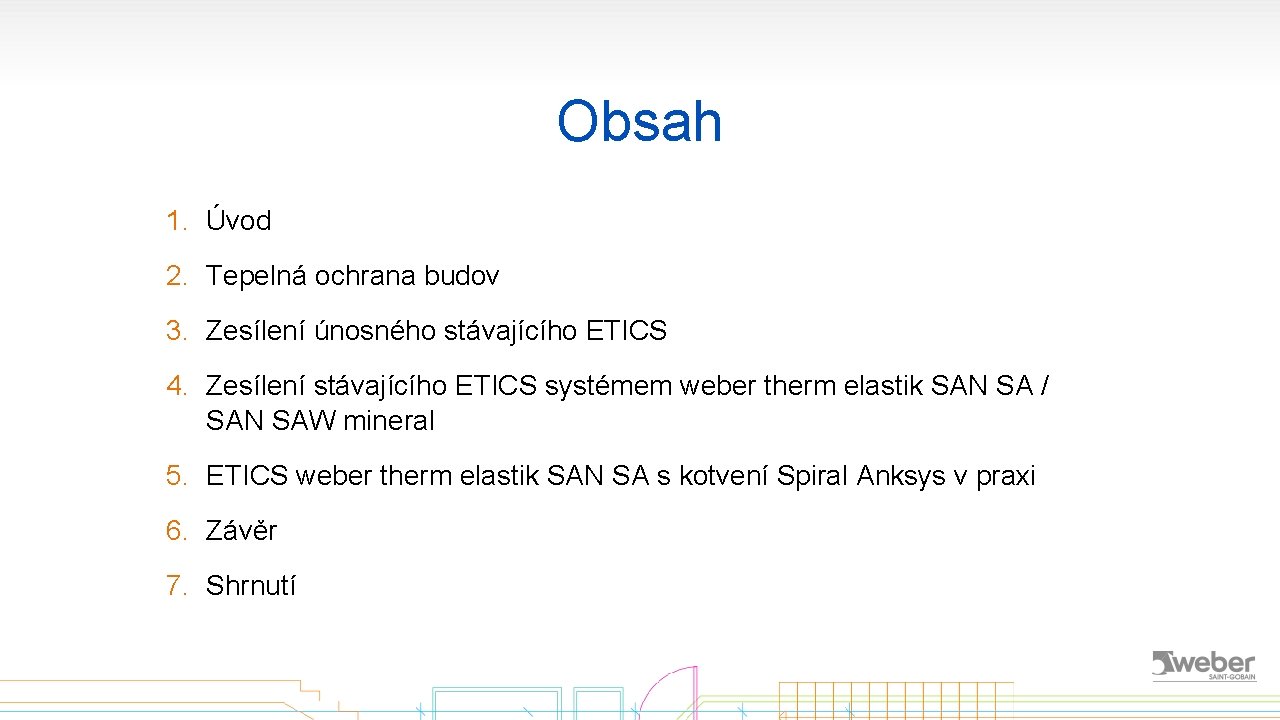 Obsah

1. Úvod
2. Tepelná ochrana budov
3. Zesílení únosného stávajícího ETICS
4. Zesílení stávajícího ETICS systémem weber therm elastik SAN SA / SAN SAW mineral
5. ETICS weber therm elastik SAN SA s kotvení Spiral Anksys v praxi
6. Závěr
7. Shrnutí

weber
SAINT-GOBAIN